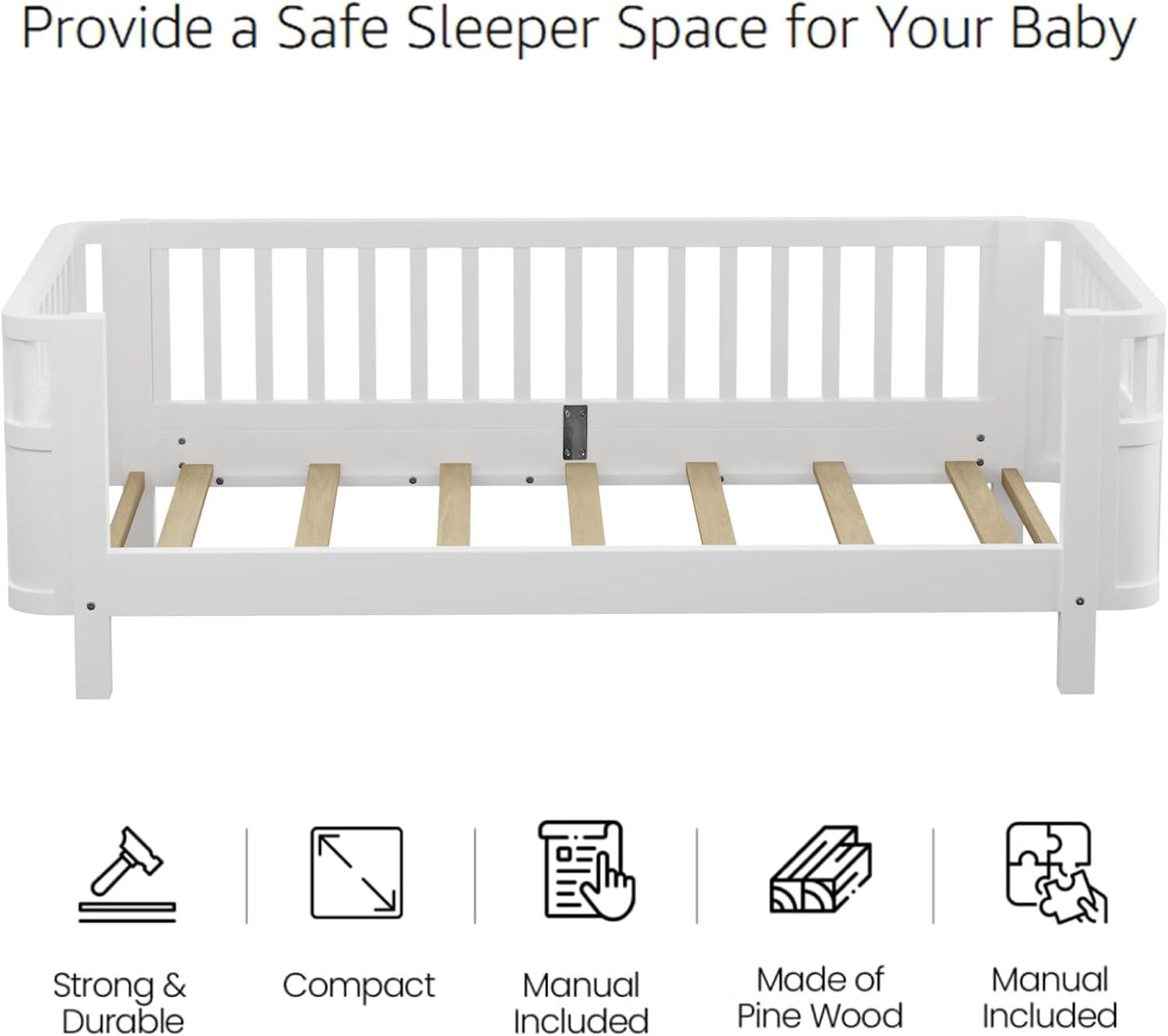 Provide a Safe Sleeper Space for Your Baby

Strong & Durable

Compact

Manual Included

Made of Pine Wood

Manual Included